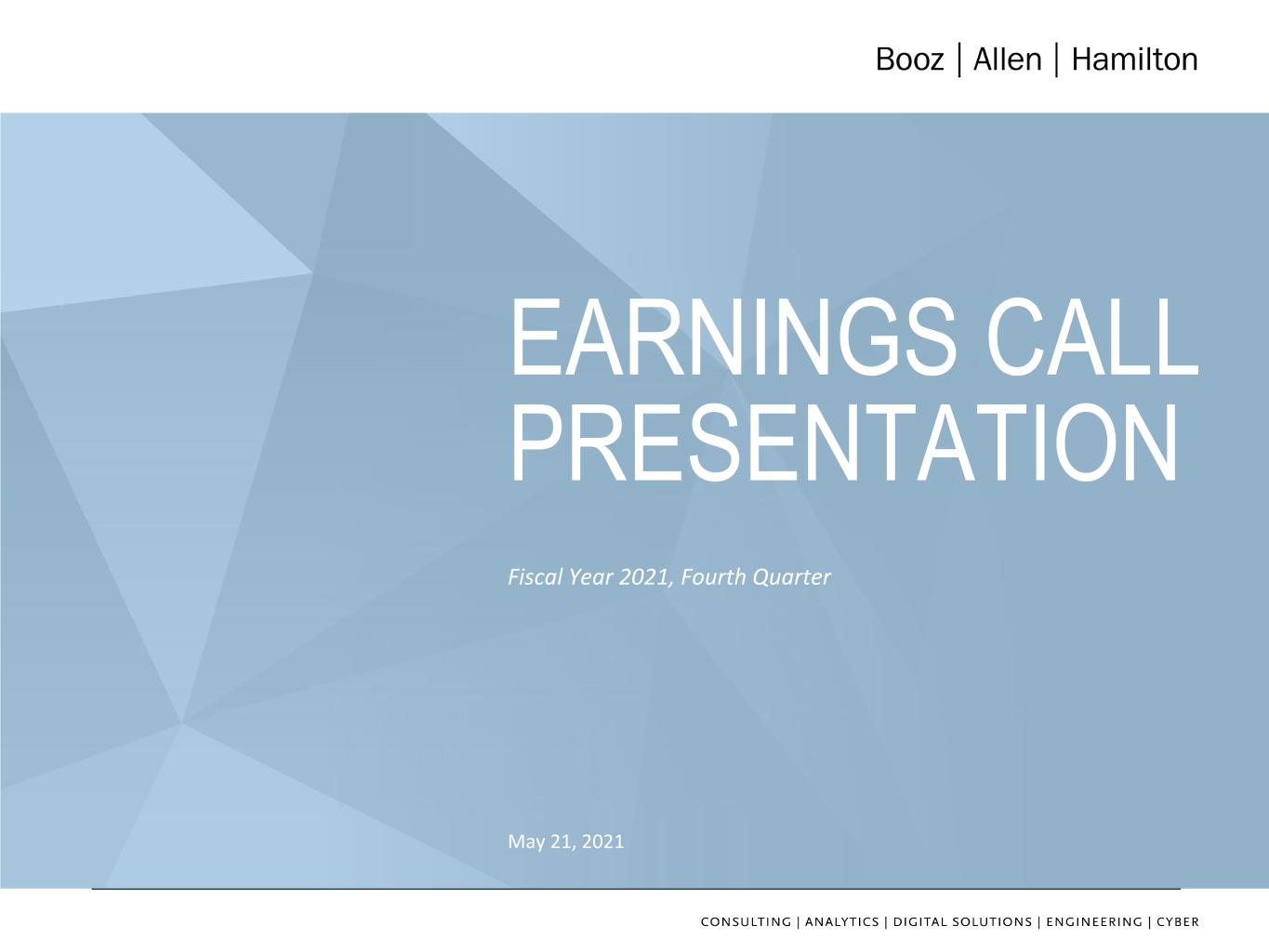 Booz | Allen | Hamilton

EARNINGS CALL PRESENTATION

Fiscal Year 2021, Fourth Quarter

May 21, 2021

CONSULTING | ANALYTICS | DIGITAL SOLUTIONS | ENGINEERING | CYBER